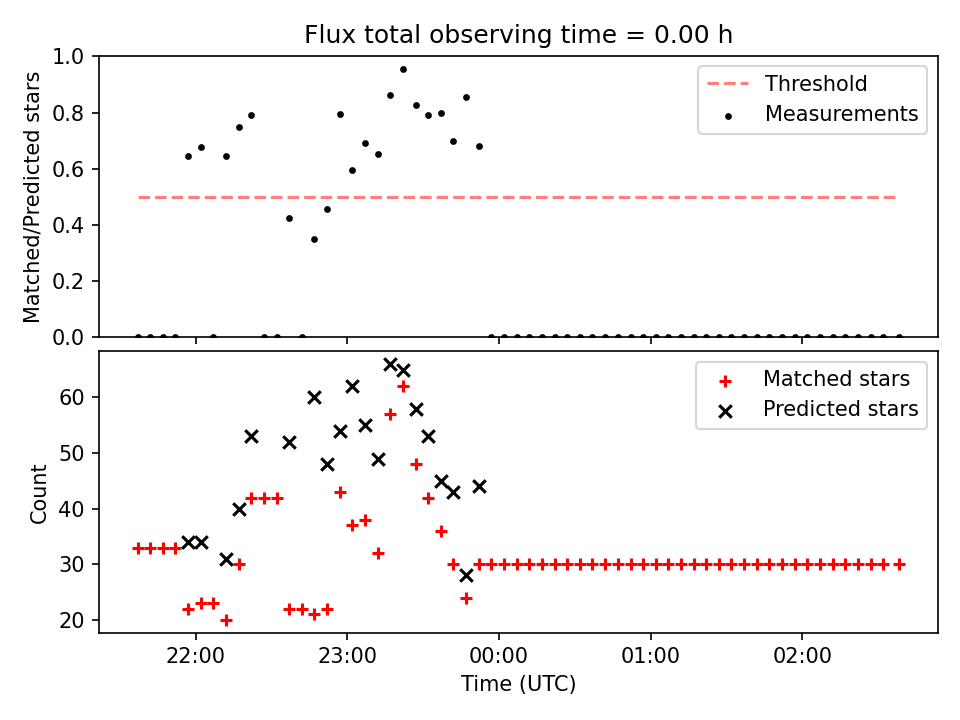 Flux total observing time = 0.00 h

Matched/Predicted stars

1.0
0.8
0.6
0.4
0.2
0.0

Threshold
Measurements

Count

60
50
40
30
20

Matched stars
Predicted stars

22:00
23:00
00:00
01:00
02:00

Time (UTC)